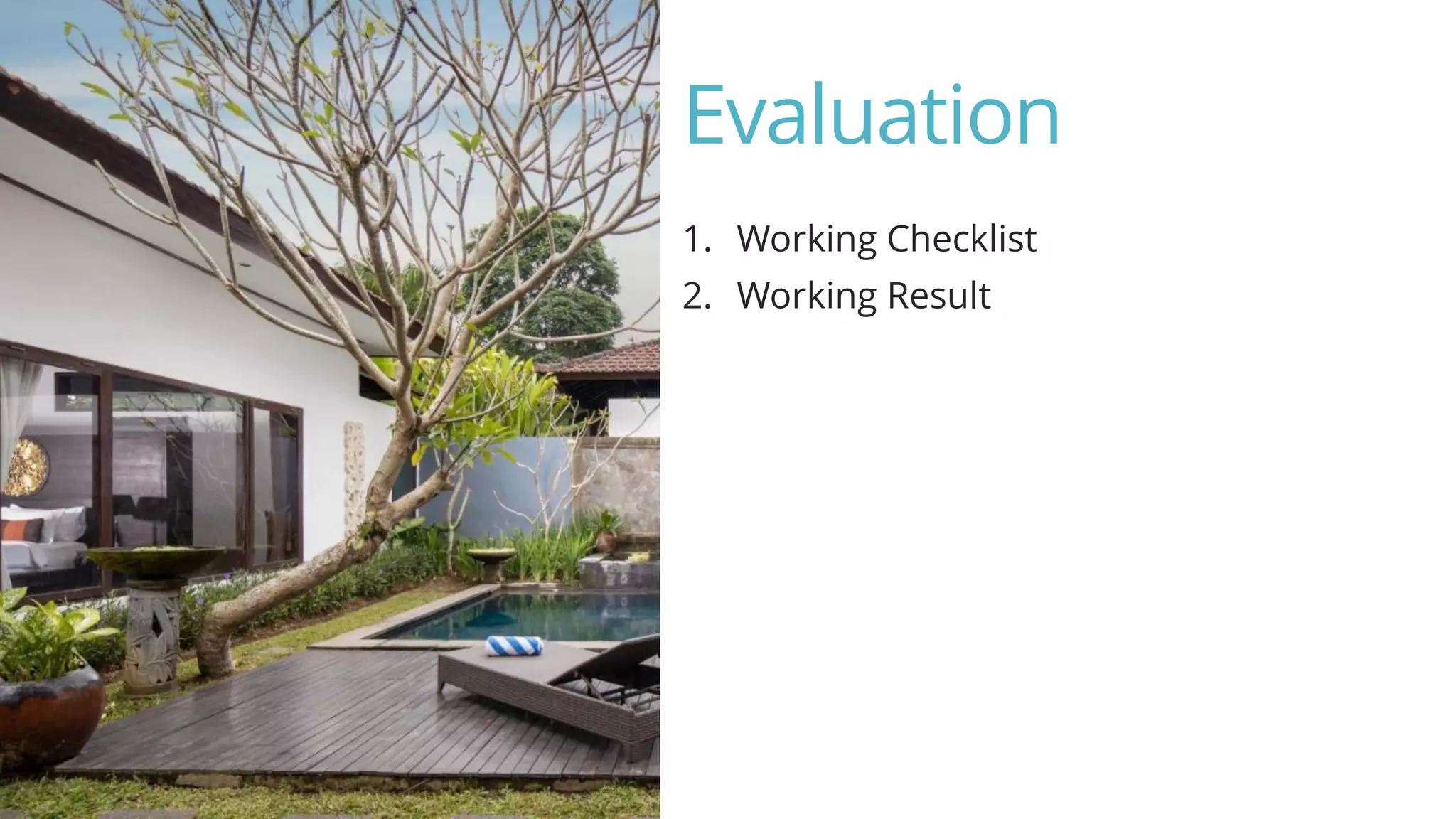 Evaluation

1. Working Checklist
2. Working Result